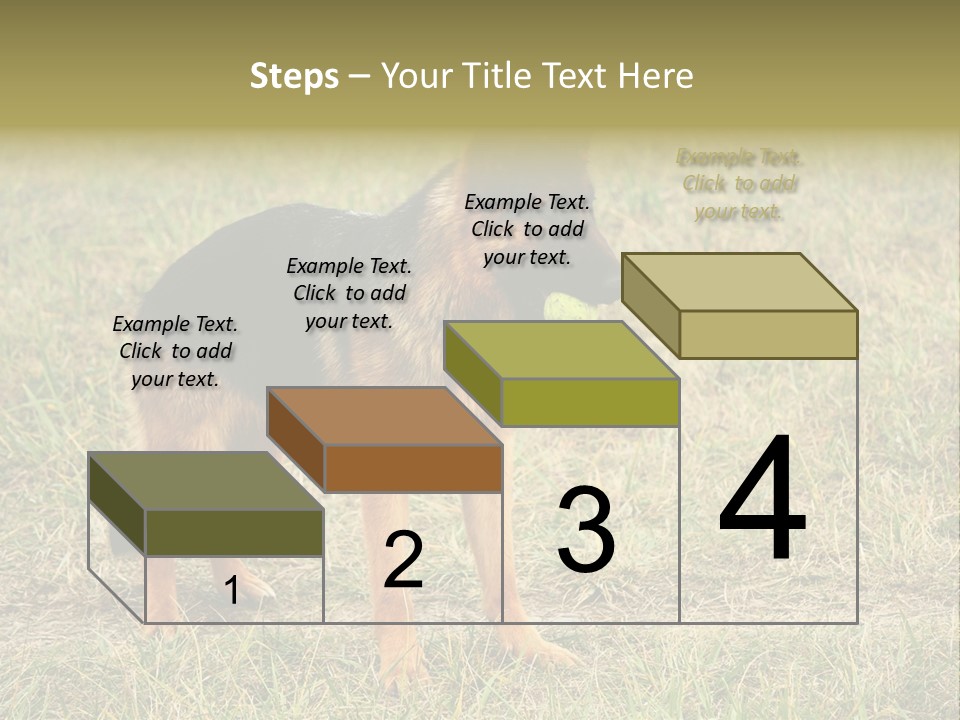 Steps – Your Title Text Here

Example Text. Click to add your text.

Example Text. Click to add your text.

Example Text. Click to add your text.

Example Text. Click to add your text.

1

2

3

4